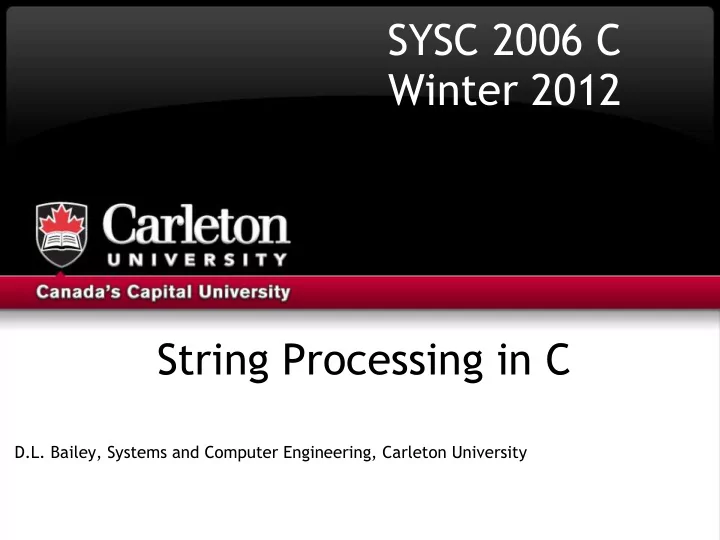 SYSC 2006 C
Winter 2012

Carleton
UNIVERSITY

Canada's Capital University

String Processing in C

D.L. Bailey, Systems and Computer Engineering, Carleton University